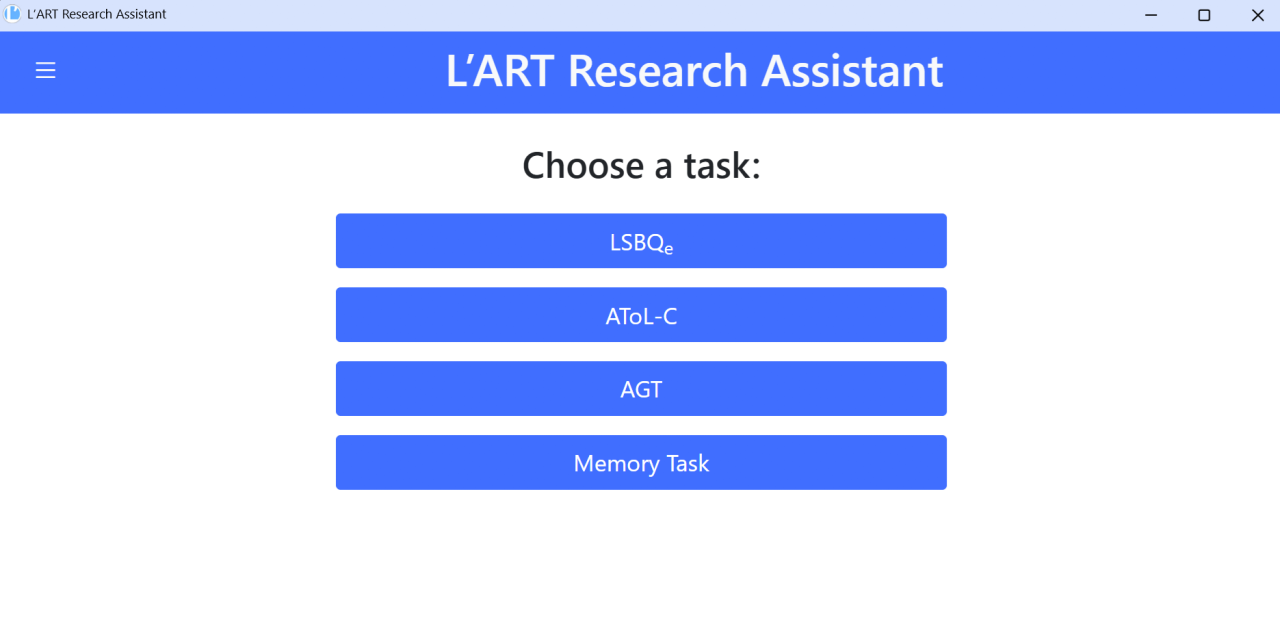 L'ART Research Assistant

L'ART Research Assistant

Choose a task:

LSBQ$_e$

AToL-C

AGT

Memory Task